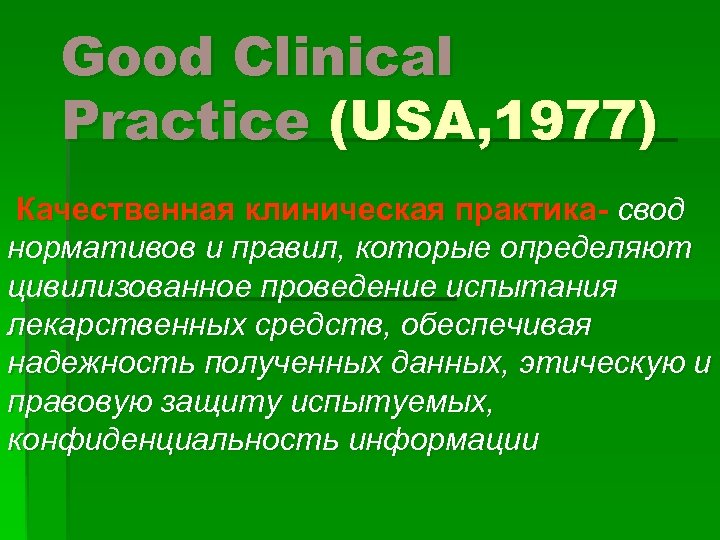 Good Clinical Practice (USA,1977)

Качественная клиническая практика- свод нормативов и правил, которые определяют цивилизованное проведение испытания лекарственных средств, обеспечивая надежность полученных данных, этическую и правовую защиту испытуемых, конфиденциальность информации